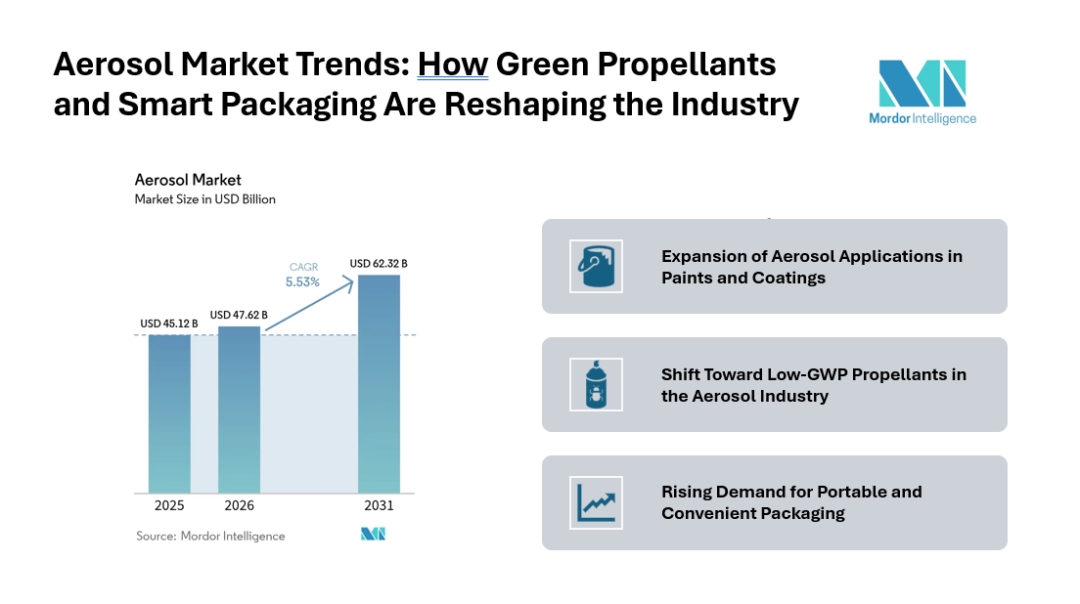 Aerosol Market Trends: How Green Propellants and Smart Packaging Are Reshaping the Industry

Mordor Intelligence

Aerosol Market
Market Size in USD Billion

CAGR
5.53%

USD 45.12 B
USD 47.62 B
USD 62.32 B

2025
2026
2031

Source: Mordor Intelligence

Expansion of Aerosol Applications in Paints and Coatings

Shift Toward Low-GWP Propellants in the Aerosol Industry

Rising Demand for Portable and Convenient Packaging